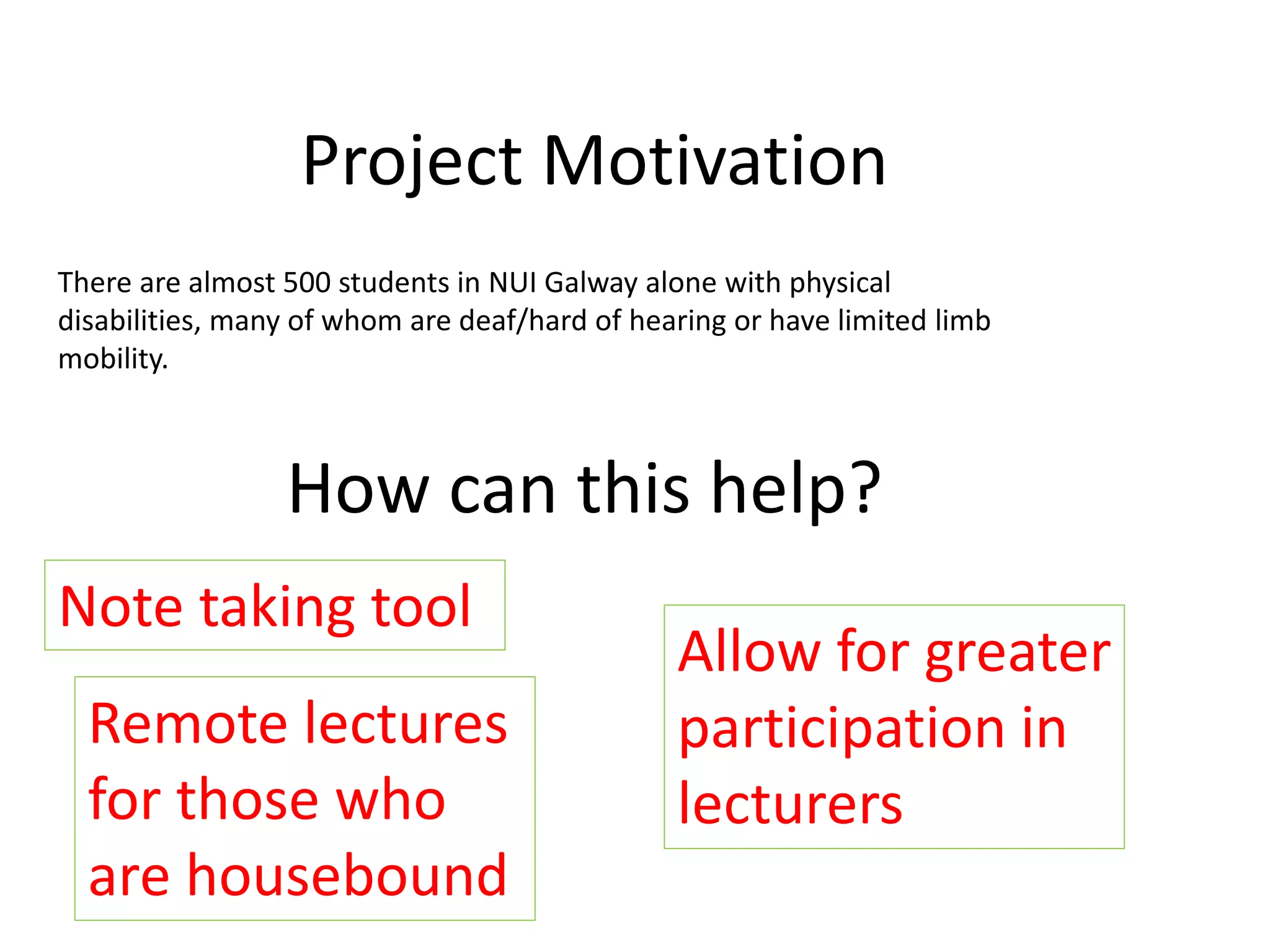 Project Motivation

There are almost 500 students in NUI Galway alone with physical disabilities, many of whom are deaf/hard of hearing or have limited limb mobility.

How can this help?

Note taking tool

Remote lectures for those who are housebound

Allow for greater participation in lecturers